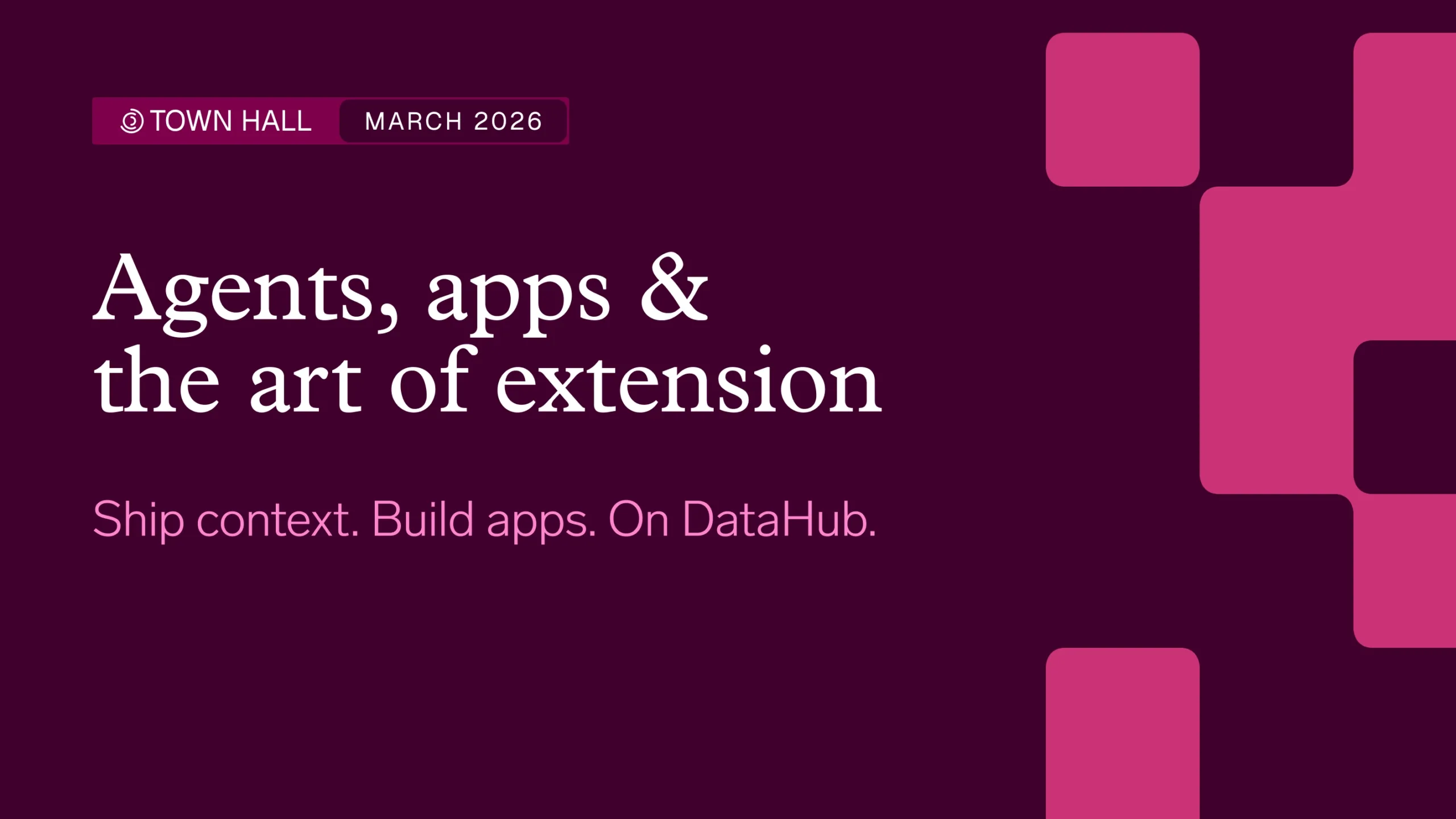 TOWN HALL MARCH 2026

Agents, apps & the art of extension

Ship context. Build apps. On DataHub.